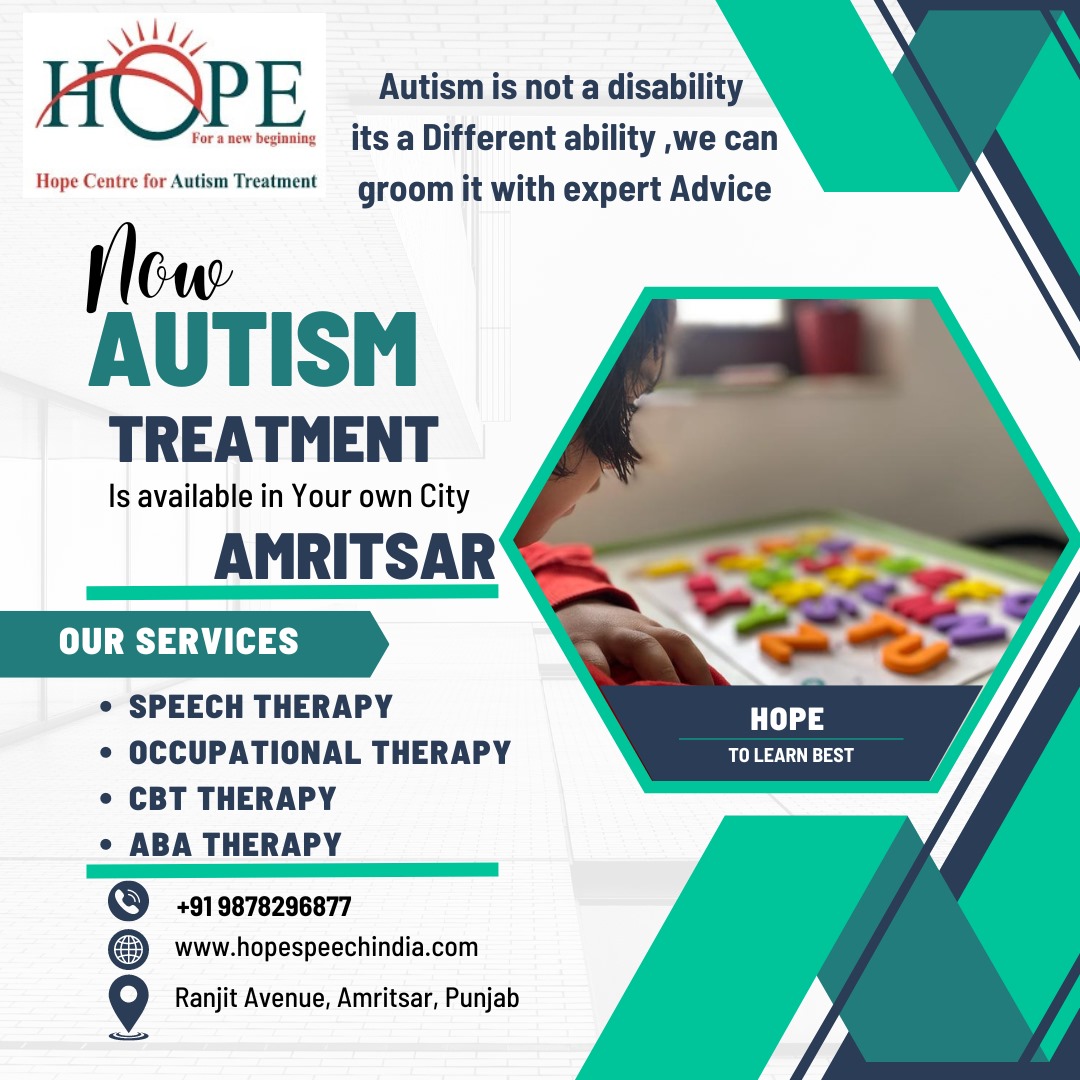 HOPE
For a new beginning
Hope Centre for Autism Treatment

Autism is not a disability its a Different ability ,we can groom it with expert Advice

Now
AUTISM
TREATMENT
Is available in Your own City
AMRITSAR

OUR SERVICES
• SPEECH THERAPY
• OCCUPATIONAL THERAPY
• CBT THERAPY
• ABA THERAPY

HOPE
TO LEARN BEST

+91 9878296877
www.hopespeechindia.com
Ranjit Avenue, Amritsar, Punjab